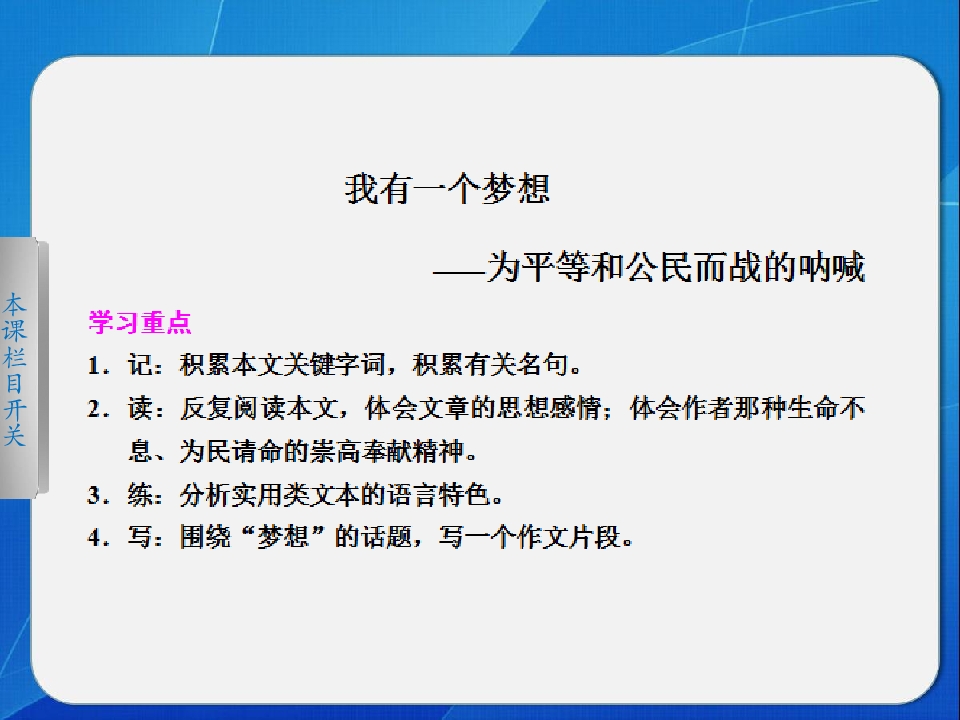 本课栏目开关

我有一个梦想

——为平等和公民而战的呐喊

学习重点

1.记:积累本文关键字词,积累有关名句。

2.读:反复阅读本文,体会文章的思想感情;体会作者那种生命不息、为民请命的崇高奉献精神。

3.练:分析实用类文本的语言特色。

4.写:围绕“梦想”的话题,写一个作文片段。